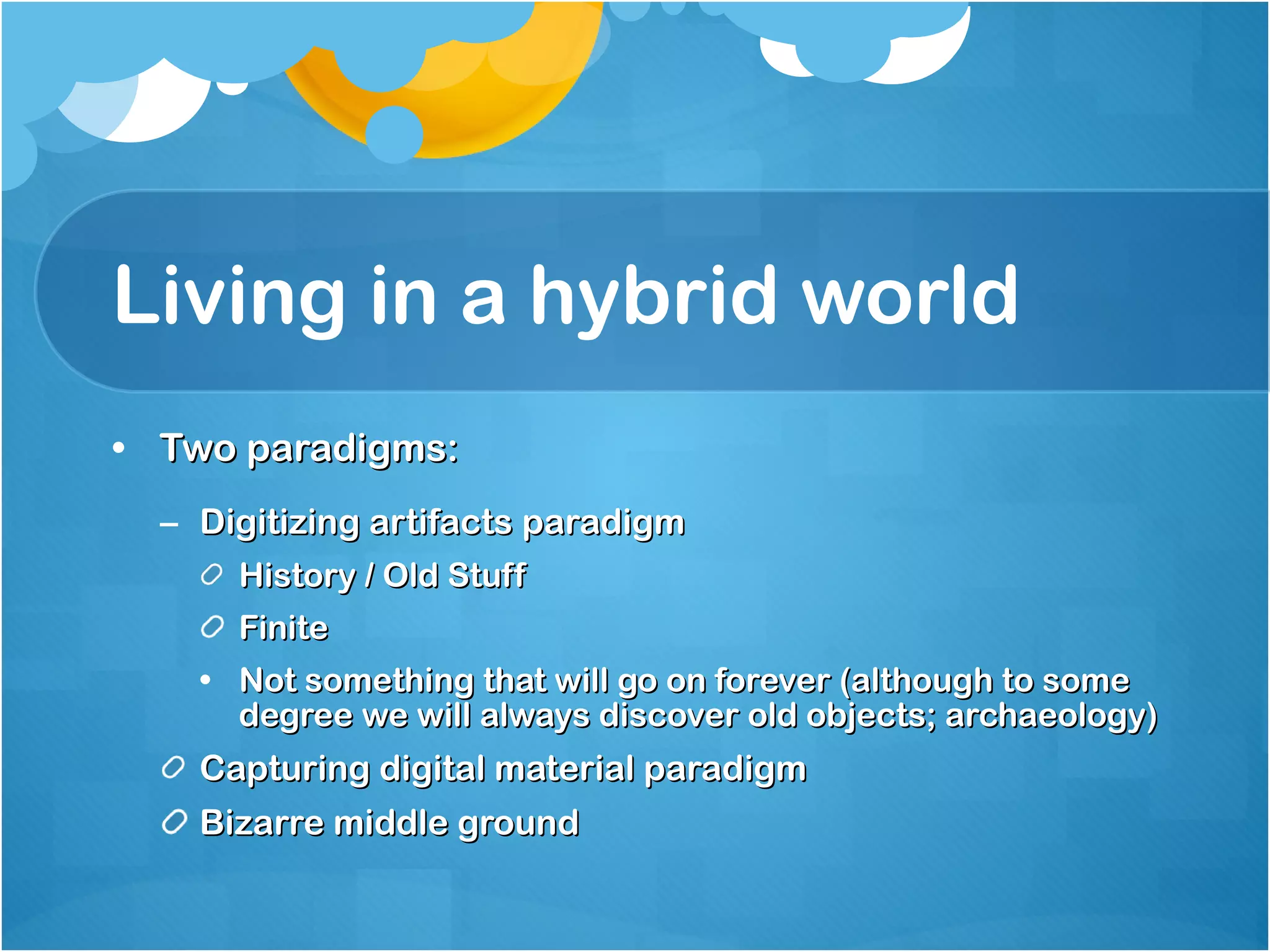 Living in a hybrid world

• Two paradigms:

– Digitizing artifacts paradigm

History / Old Stuff

Finite

• Not something that will go on forever (although to some degree we will always discover old objects; archaeology)

Capturing digital material paradigm

Bizarre middle ground